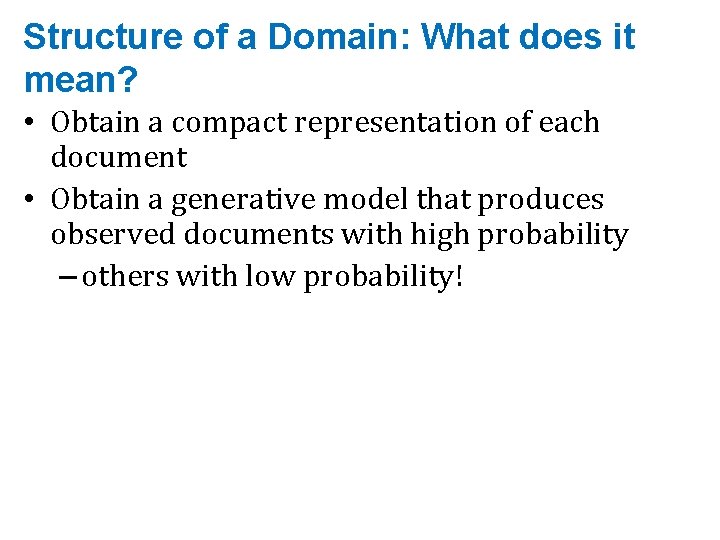 Structure of a Domain: What does it mean?

• Obtain a compact representation of each document

• Obtain a generative model that produces observed documents with high probability

– others with low probability!